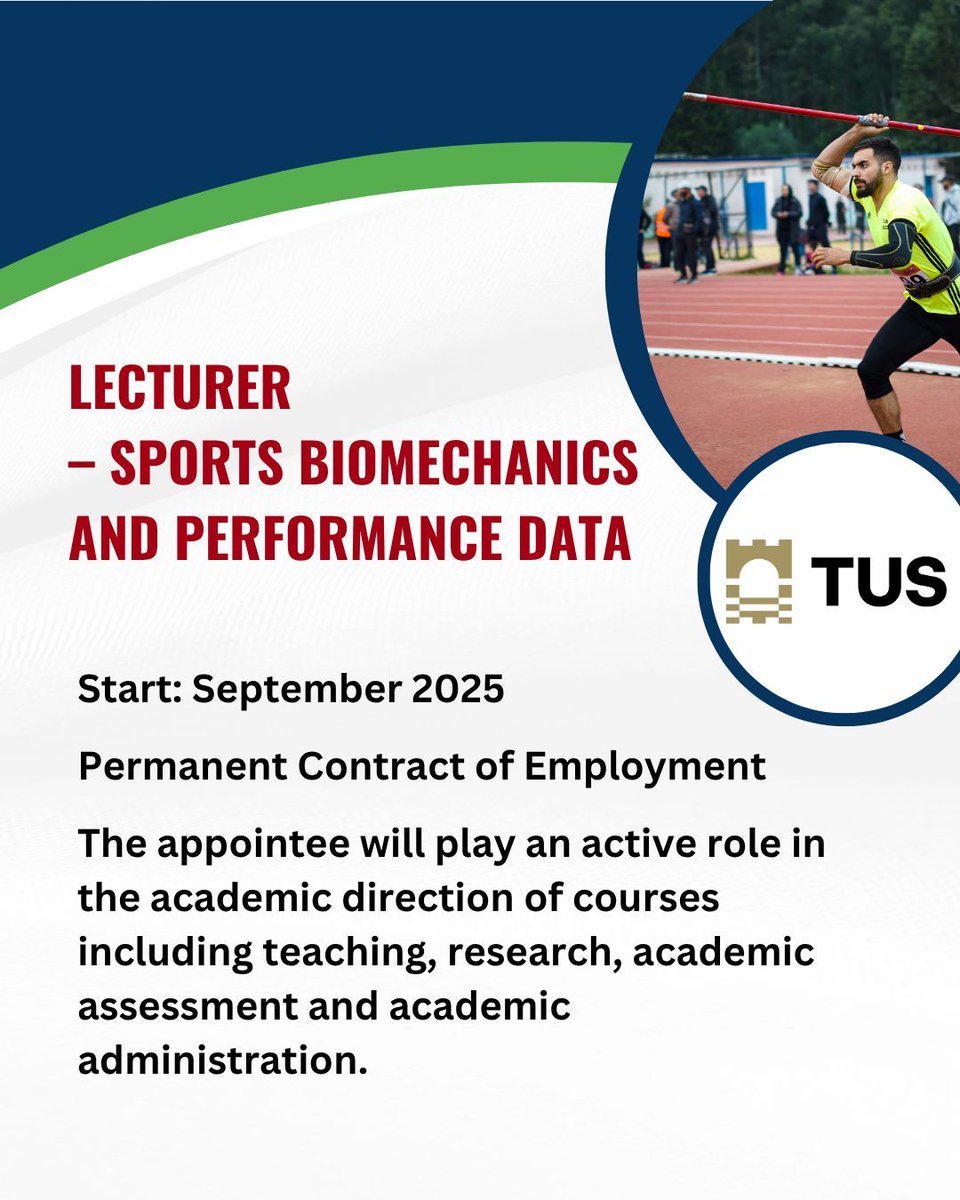 LECTURER – SPORTS BIOMECHANICS AND PERFORMANCE DATA

TUS

Start: September 2025

Permanent Contract of Employment

The appointee will play an active role in the academic direction of courses including teaching, research, academic assessment and academic administration.